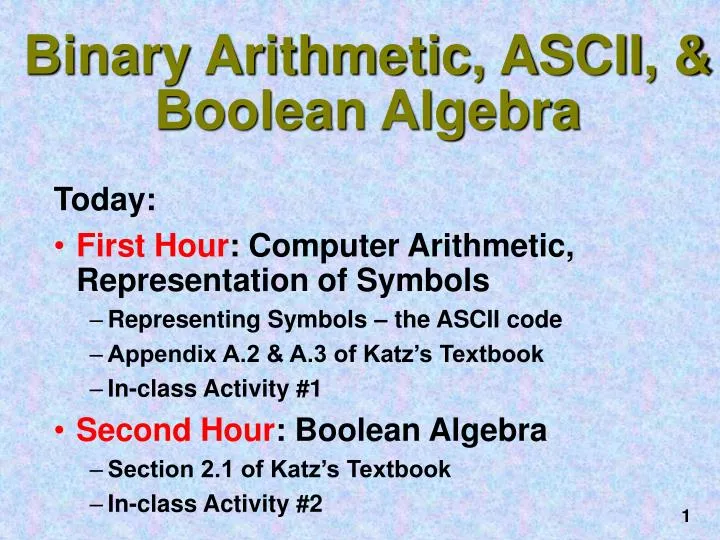 Binary Arithmetic, ASCII, & Boolean Algebra

Today:

• First Hour: Computer Arithmetic, Representation of Symbols
– Representing Symbols – the ASCII code
– Appendix A.2 & A.3 of Katz's Textbook
– In-class Activity #1

• Second Hour: Boolean Algebra
– Section 2.1 of Katz's Textbook
– In-class Activity #2

1